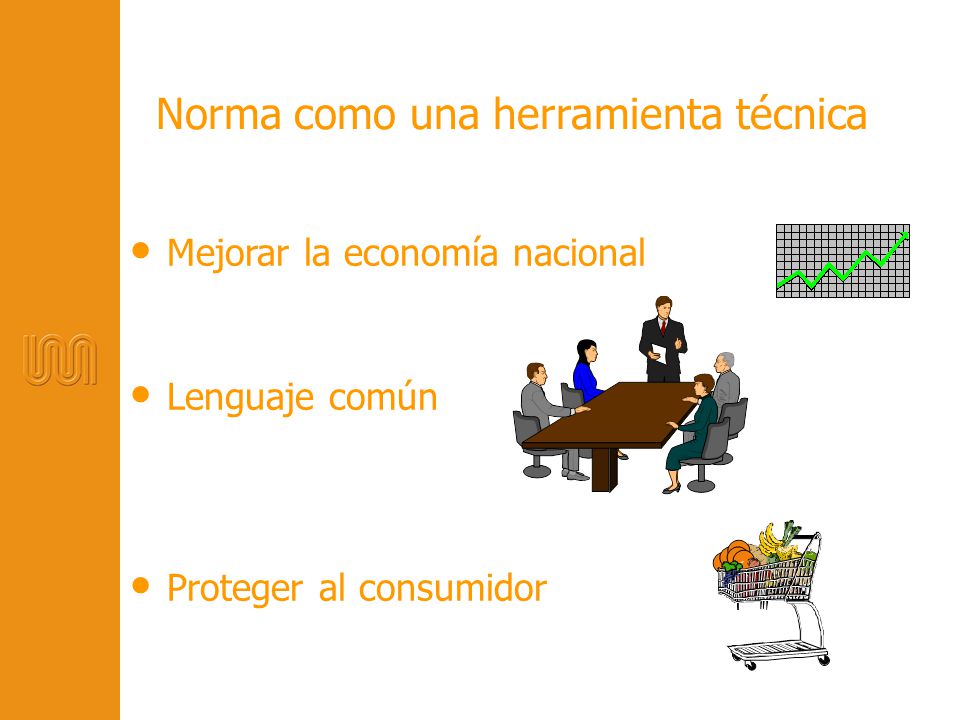 Norma como una herramienta técnica

• Mejorar la economía nacional

• Lenguaje común

• Proteger al consumidor